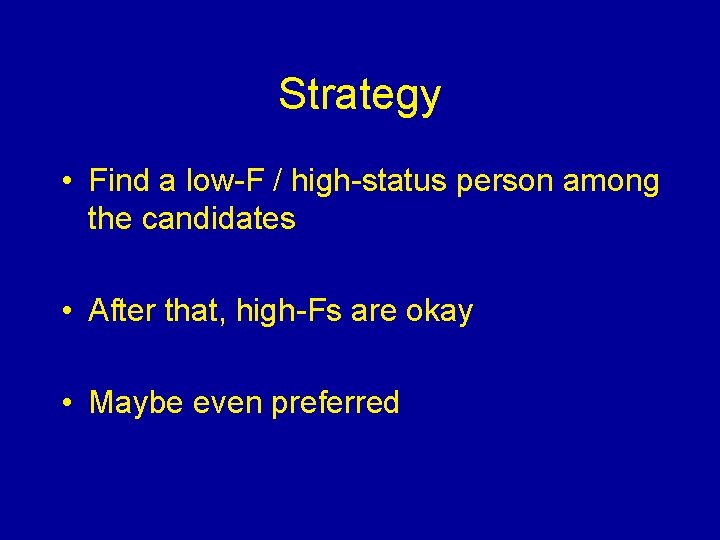 Strategy

• Find a low-F / high-status person among the candidates

• After that, high-Fs are okay

• Maybe even preferred